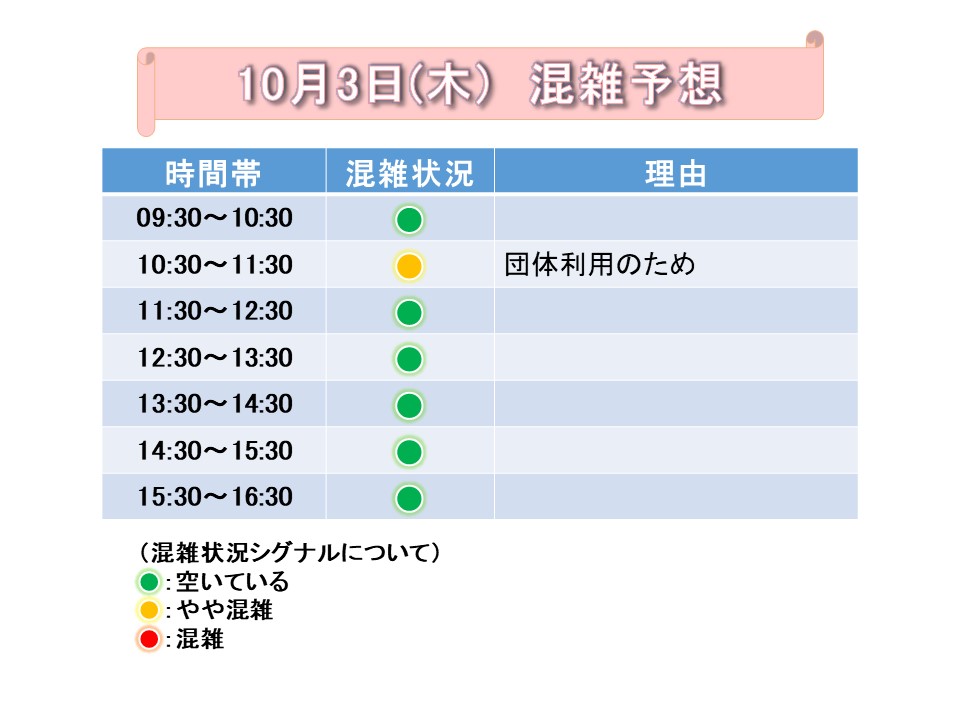 10月3日(木)　混雑予想

| 時間帯 | 混雑状況 | 理由 |
|---|---|---|
| 09:30～10:30 | | |
| 10:30～11:30 | | 団体利用のため |
| 11:30～12:30 | | |
| 12:30～13:30 | | |
| 13:30～14:30 | | |
| 14:30～15:30 | | |
| 15:30～16:30 | | |

（混雑状況シグナルについて）
：空いている
：やや混雑
：混雑